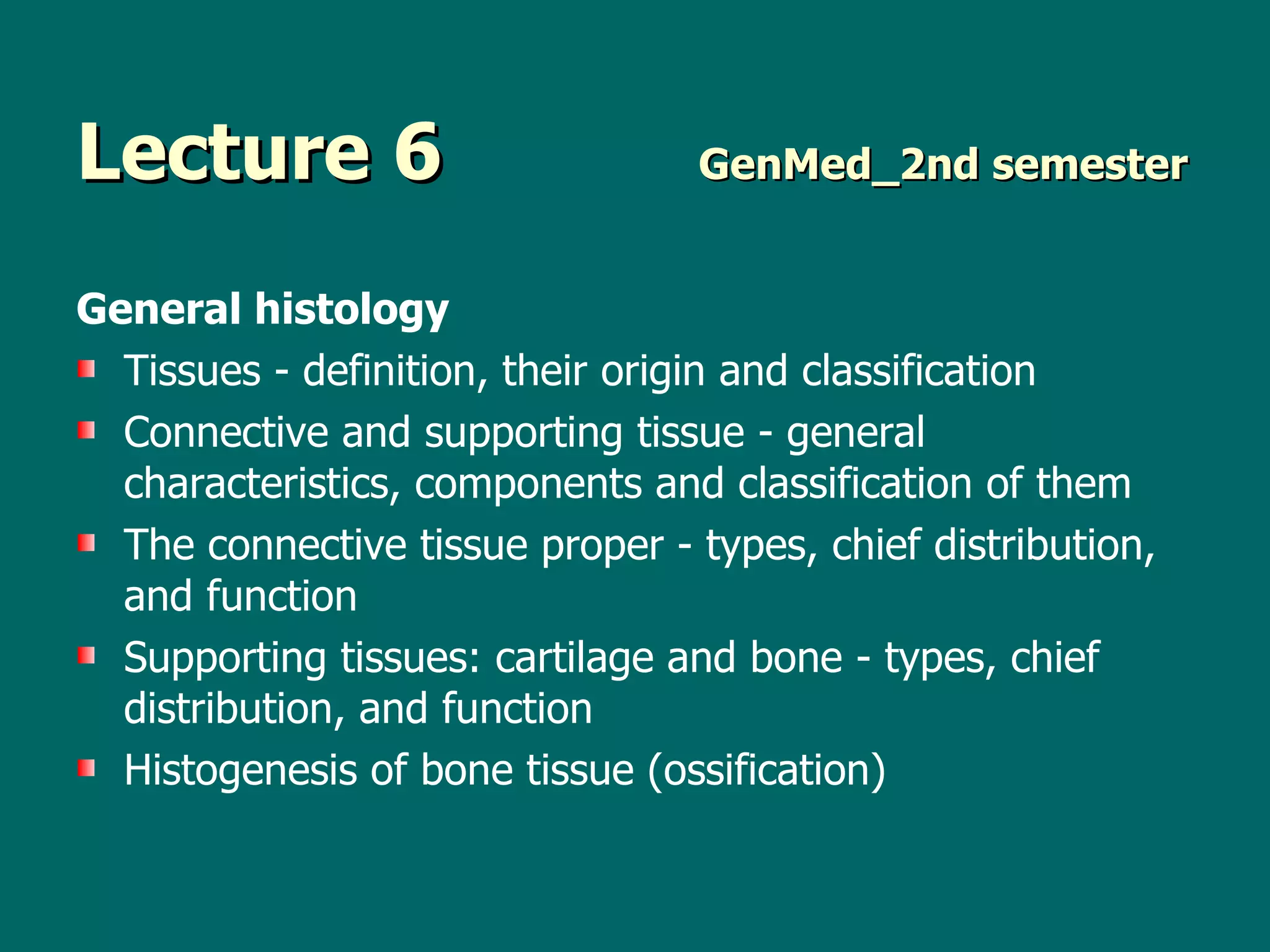 Lecture 6 GenMed_2nd semester

General histology

- Tissues - definition, their origin and classification
- Connective and supporting tissue - general characteristics, components and classification of them
- The connective tissue proper - types, chief distribution, and function
- Supporting tissues: cartilage and bone - types, chief distribution, and function
- Histogenesis of bone tissue (ossification)